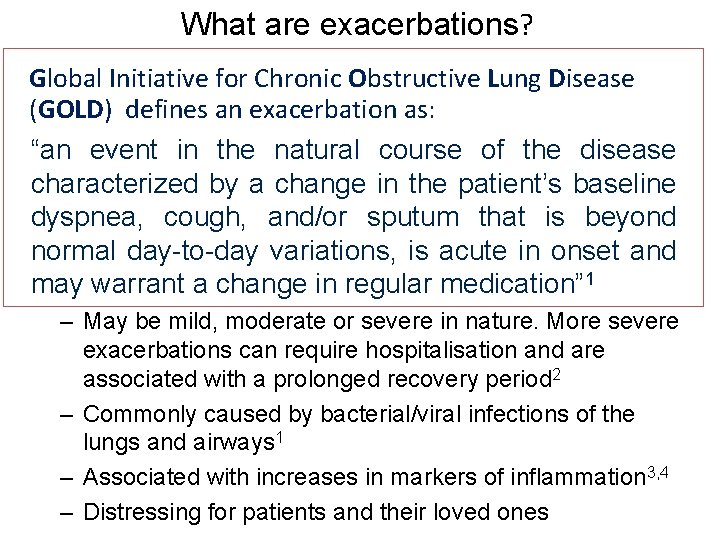 What are exacerbations?

Global Initiative for Chronic Obstructive Lung Disease (GOLD) defines an exacerbation as:

“an event in the natural course of the disease characterized by a change in the patient’s baseline dyspnea, cough, and/or sputum that is beyond normal day-to-day variations, is acute in onset and may warrant a change in regular medication”$^1$

– May be mild, moderate or severe in nature. More severe exacerbations can require hospitalisation and are associated with a prolonged recovery period$^2$

– Commonly caused by bacterial/viral infections of the lungs and airways$^1$

– Associated with increases in markers of inflammation$^{3,4}$

– Distressing for patients and their loved ones